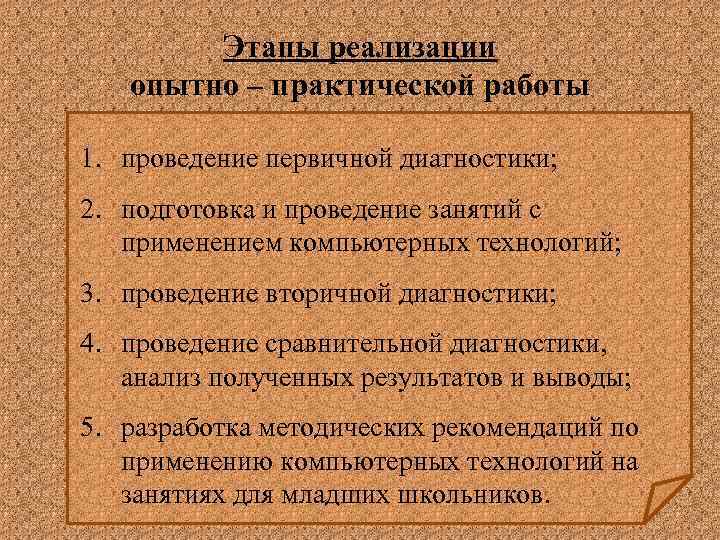 Этапы реализации
опытно – практической работы

1. проведение первичной диагностики;
2. подготовка и проведение занятий с применением компьютерных технологий;
3. проведение вторичной диагностики;
4. проведение сравнительной диагностики, анализ полученных результатов и выводы;
5. разработка методических рекомендаций по применению компьютерных технологий на занятиях для младших школьников.